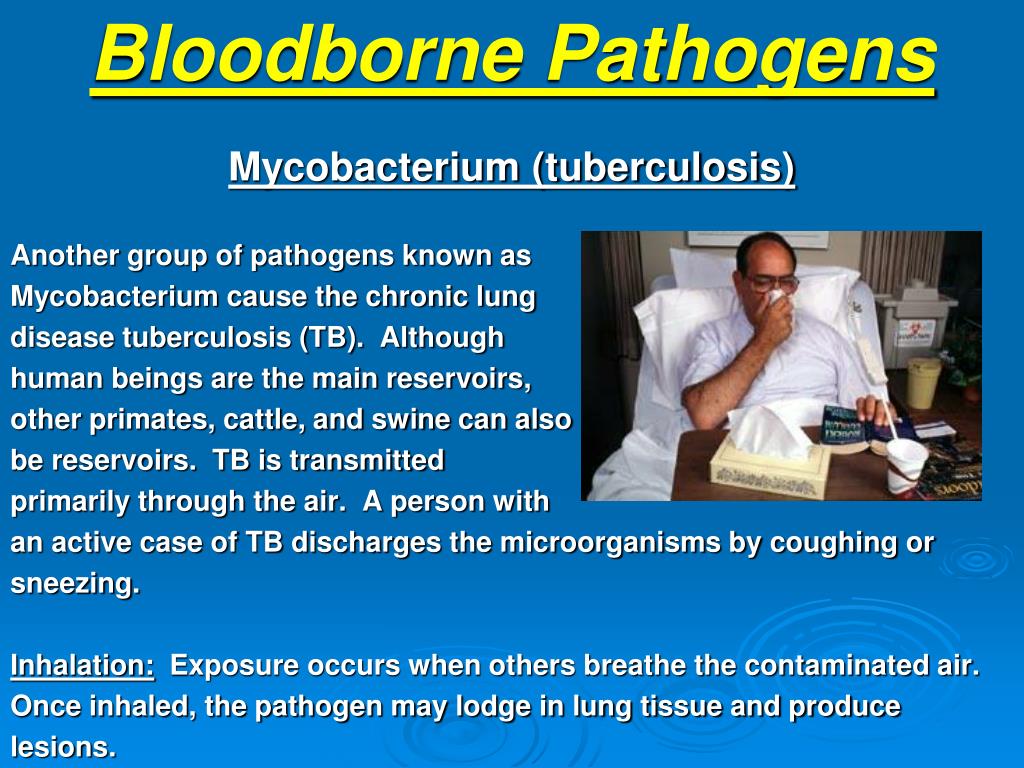 Bloodborne Pathogens

Mycobacterium (tuberculosis)

Another group of pathogens known as Mycobacterium cause the chronic lung disease tuberculosis (TB). Although human beings are the main reservoirs, other primates, cattle, and swine can also be reservoirs. TB is transmitted primarily through the air. A person with an active case of TB discharges the microorganisms by coughing or sneezing.

Inhalation: Exposure occurs when others breathe the contaminated air. Once inhaled, the pathogen may lodge in lung tissue and produce lesions.